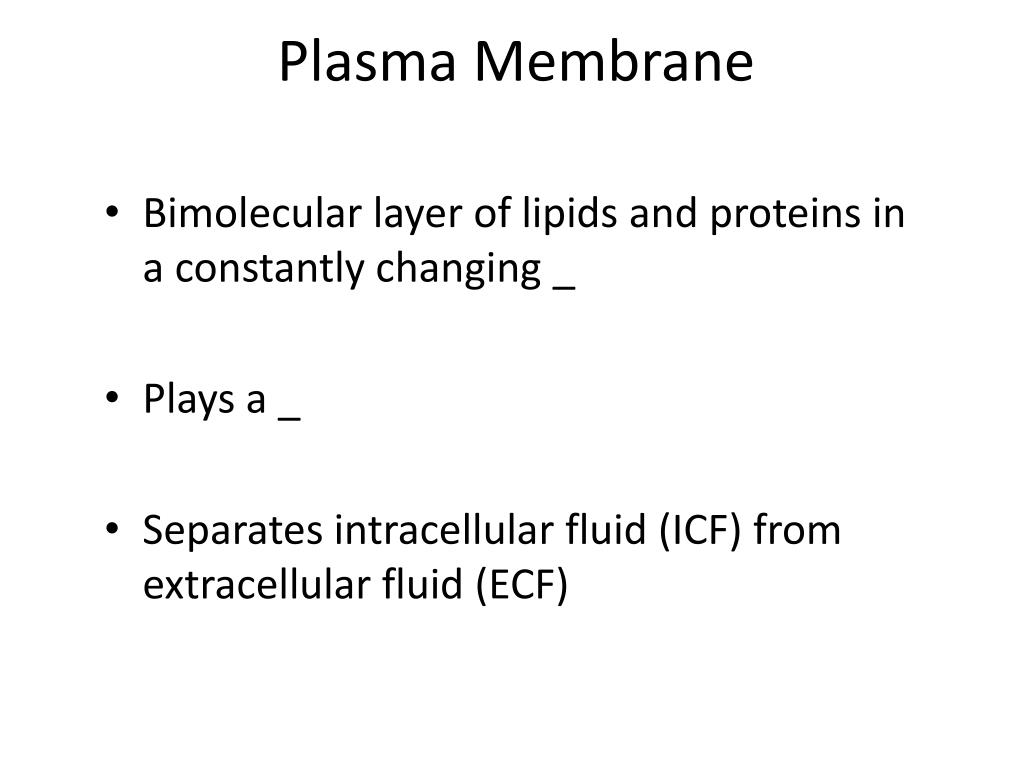 Plasma Membrane

• Bimolecular layer of lipids and proteins in a constantly changing _

• Plays a _

• Separates intracellular fluid (ICF) from extracellular fluid (ECF)